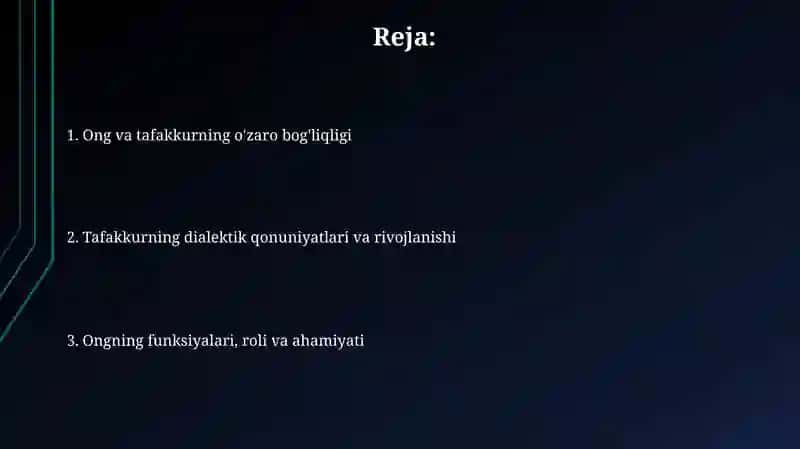 Reja:

1. Ong va tafakkurning o'zaro bog'liqligi

2. Tafakkurning dialektik qonuniyatlari va rivojlanishi

3. Ongning funksiyalari, roli va ahamiyati